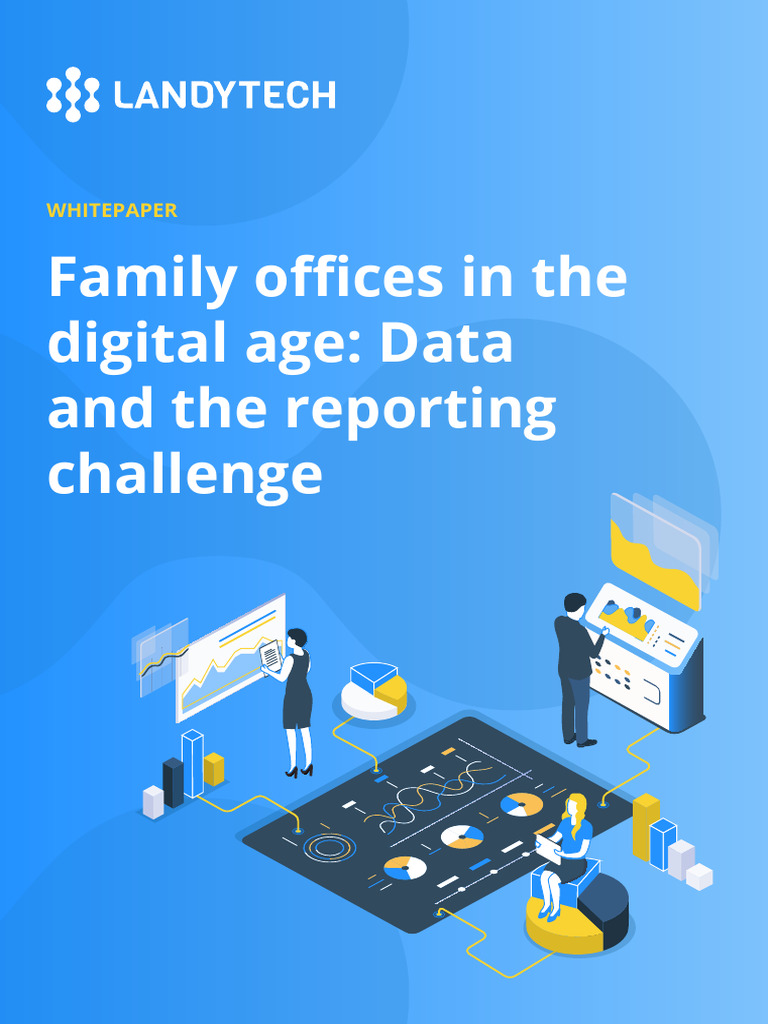 LANDYTECH

WHITEPAPER

Family offices in the digital age: Data and the reporting challenge